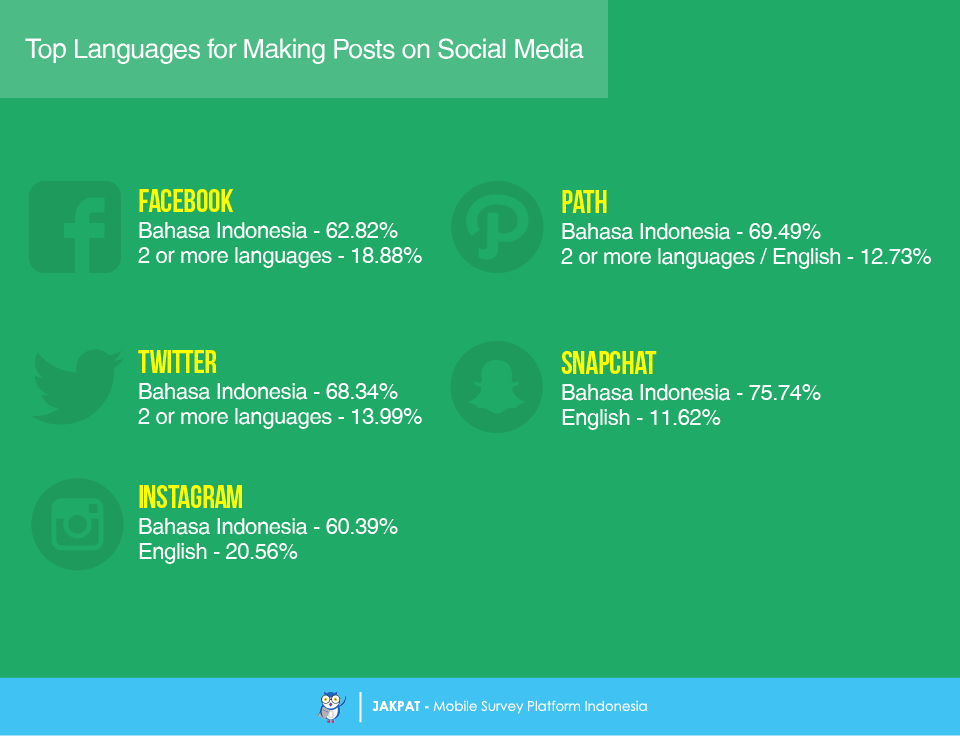 Top Languages for Making Posts on Social Media

FACEBOOK
Bahasa Indonesia - 62.82%
2 or more languages - 18.88%

TWITTER
Bahasa Indonesia - 68.34%
2 or more languages - 13.99%

INSTAGRAM
Bahasa Indonesia - 60.39%
English - 20.56%

PATH
Bahasa Indonesia - 69.49%
2 or more languages / English - 12.73%

SNAPCHAT
Bahasa Indonesia - 75.74%
English - 11.62%

JAKPAT - Mobile Survey Platform Indonesia